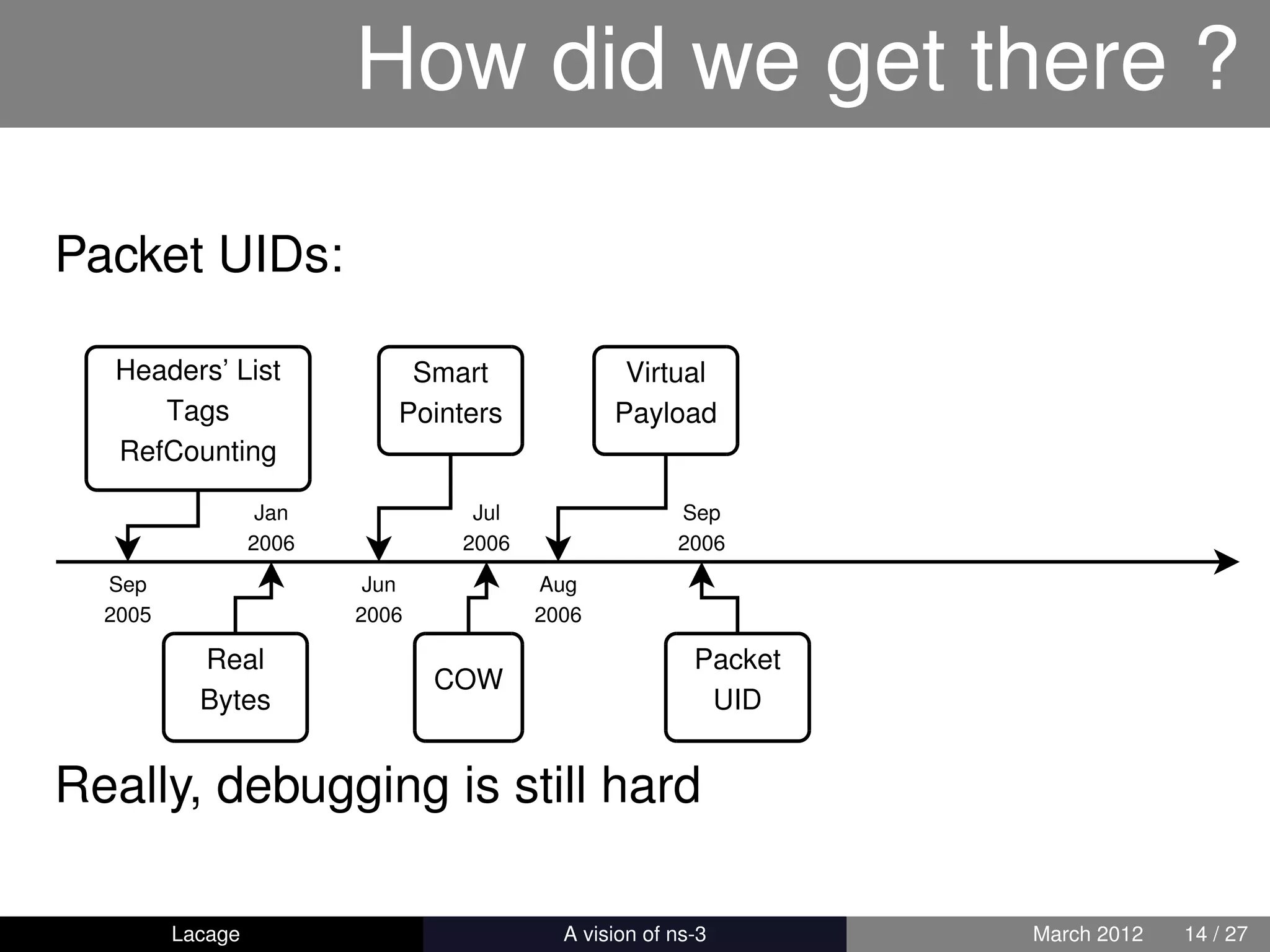 How did we get there ?

Packet UIDs:

Headers' List
Tags
RefCounting

Smart
Pointers

Virtual
Payload

Jan
2006

Jul
2006

Sep
2006

Sep
2005

Jun
2006

Aug
2006

Real
Bytes

COW

Packet
UID

Really, debugging is still hard

Lacage
A vision of ns-3
March 2012
14 / 27